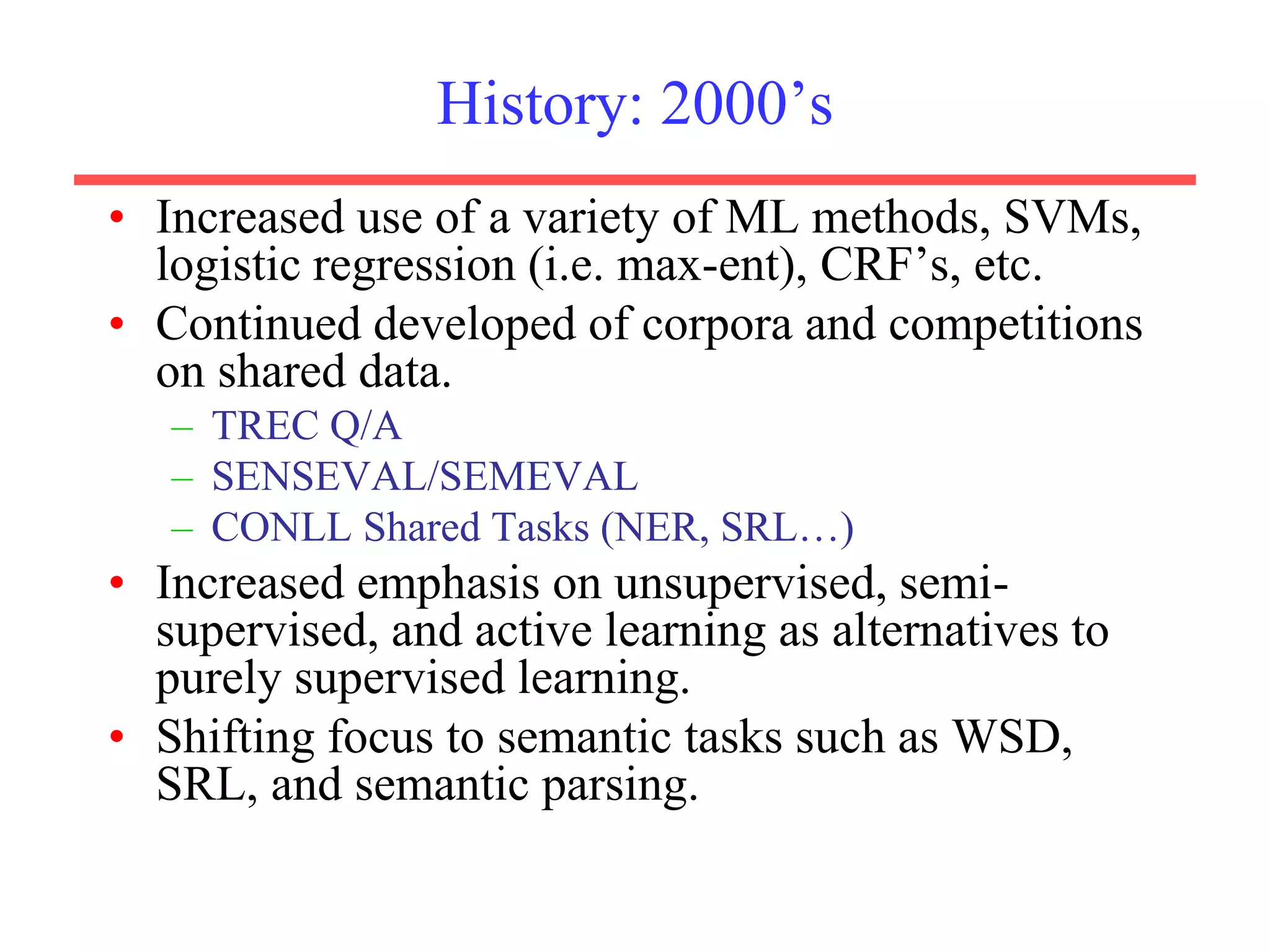 History: 2000’s

• Increased use of a variety of ML methods, SVMs, logistic regression (i.e. max-ent), CRF’s, etc.
• Continued developed of corpora and competitions on shared data.
– TREC Q/A
– SENSEVAL/SEMEVAL
– CONLL Shared Tasks (NER, SRL…)
• Increased emphasis on unsupervised, semi-supervised, and active learning as alternatives to purely supervised learning.
• Shifting focus to semantic tasks such as WSD, SRL, and semantic parsing.